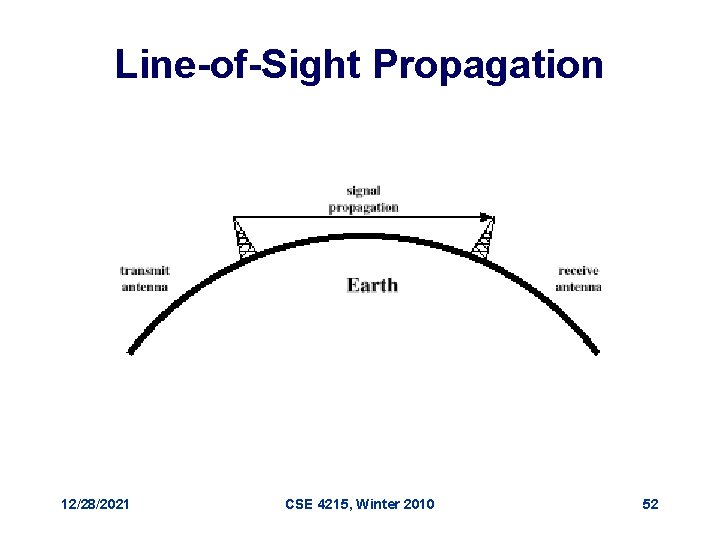 Line-of-Sight Propagation

signal propagation

transmit antenna

Earth

receive antenna

12/28/2021

CSE 4215, Winter 2010

52